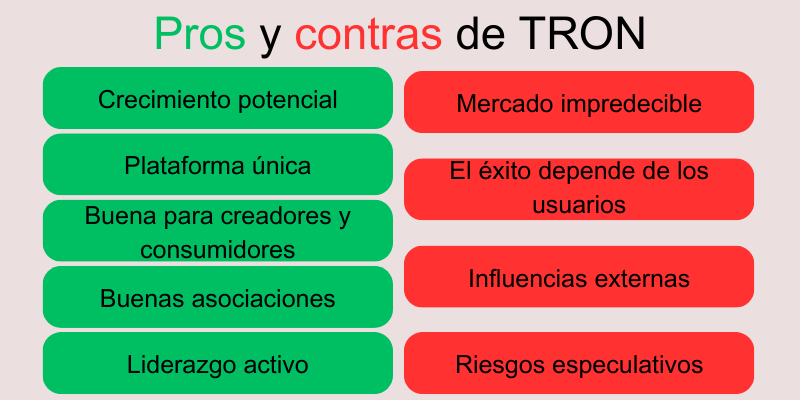 Pros y contras de TRON

Crecimiento potencial

Plataforma única

Buena para creadores y consumidores

Buenas asociaciones

Liderazgo activo

Mercado impredecible

El éxito depende de los usuarios

Influencias externas

Riesgos especulativos